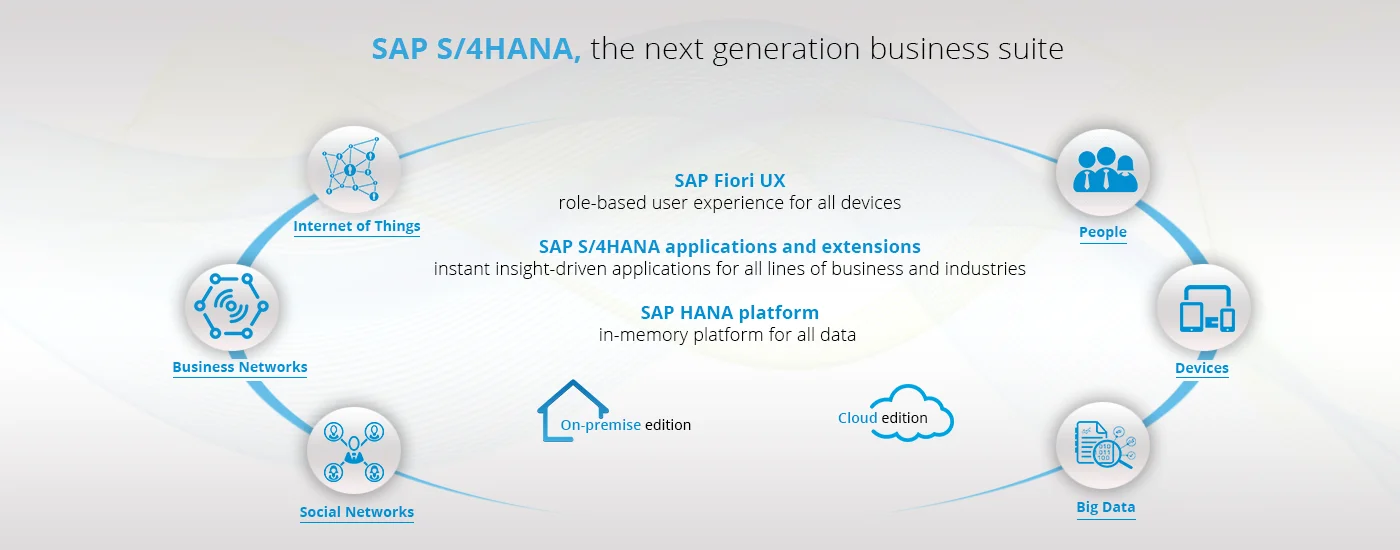 SAP S/4HANA, the next generation business suite

Internet of Things

Business Networks

Social Networks

SAP Fiori UX
role-based user experience for all devices

SAP S/4HANA applications and extensions
instant insight-driven applications for all lines of business and industries

SAP HANA platform
in-memory platform for all data

On-premise edition

Cloud edition

People

Devices

Big Data